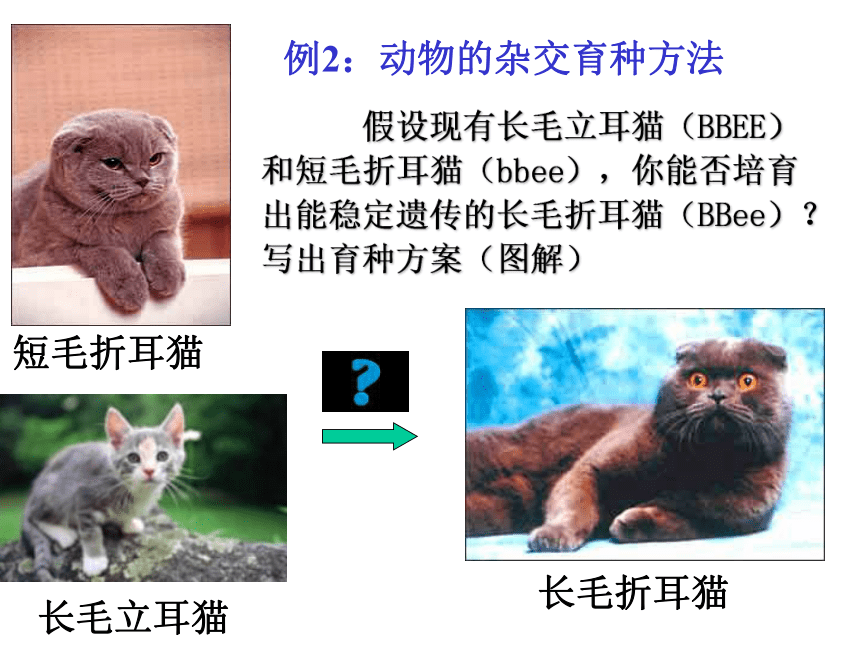 例2：动物的杂交育种方法

假设现有长毛立耳猫（BBEE）和短毛折耳猫（bbee），你能否培育出能稳定遗传的长毛折耳猫（BBee）？写出育种方案（图解）

短毛折耳猫

?

长毛立耳猫

长毛折耳猫